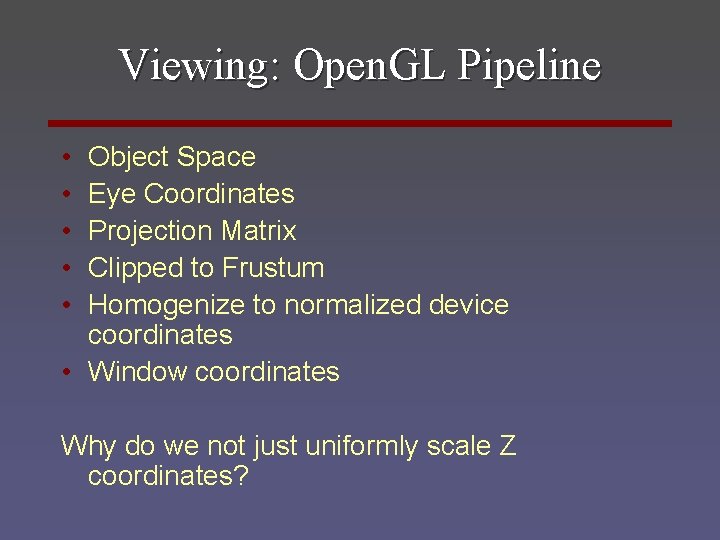 Viewing: OpenGL Pipeline

• Object Space
• Eye Coordinates
• Projection Matrix
• Clipped to Frustum
• Homogenize to normalized device coordinates
• Window coordinates

Why do we not just uniformly scale Z coordinates?